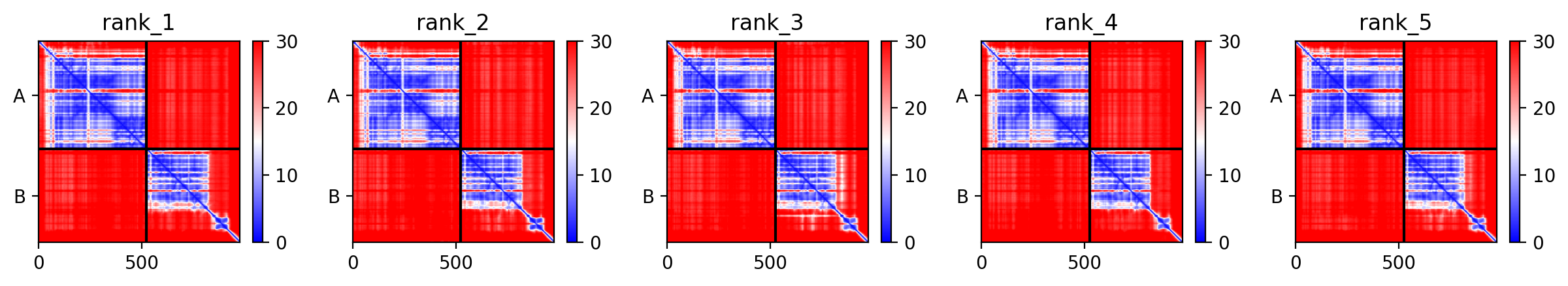 rank_1

A

B

0 500

30 20 10 0

rank_2

A

B

0 500

30 20 10 0

rank_3

A

B

0 500

30 20 10 0

rank_4

A

B

0 500

30 20 10 0

rank_5

A

B

0 500

30 20 10 0